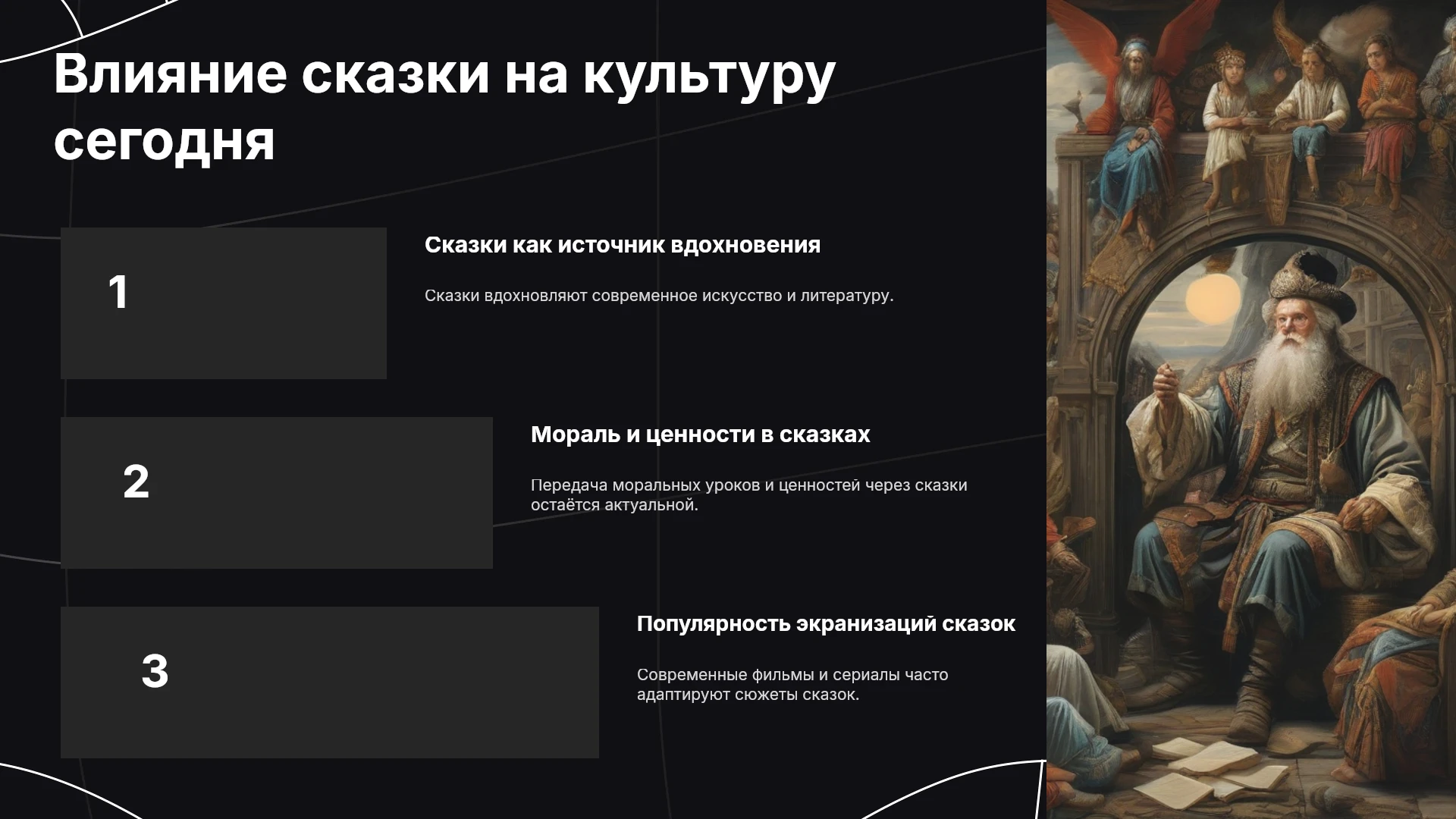 Влияние сказки на культуру сегодня

1

Сказки как источник вдохновения

Сказки вдохновляют современное искусство и литературу.

2

Мораль и ценности в сказках

Передача моральных уроков и ценностей через сказки остаётся актуальной.

3

Популярность экранизаций сказок

Современные фильмы и сериалы часто адаптируют сюжеты сказок.